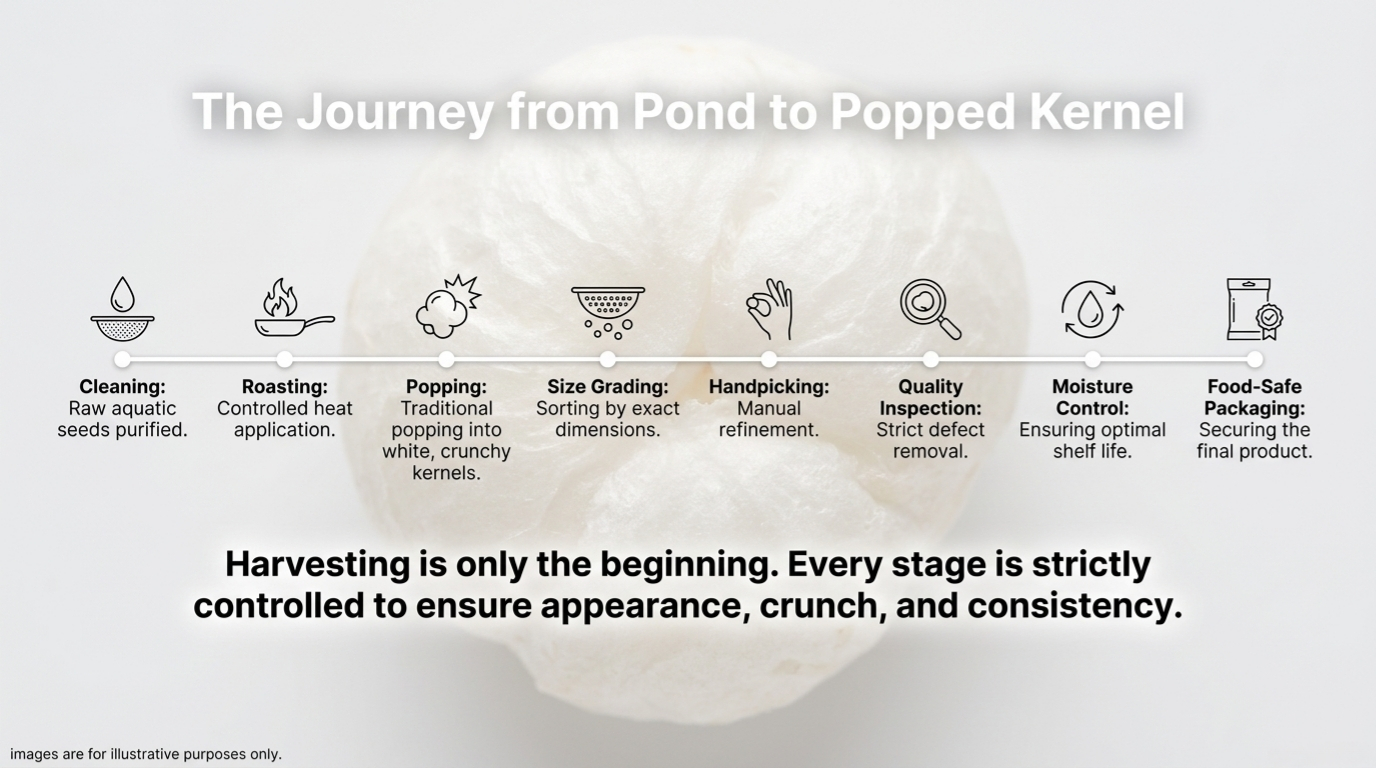 The Journey from Pond to Popped Kernel

Cleaning: Raw aquatic seeds purified.

Roasting: Controlled heat application.

Popping: Traditional popping into white, crunchy kernels.

Size Grading: Sorting by exact dimensions.

Handpicking: Manual refinement.

Quality Inspection: Strict defect removal.

Moisture Control: Ensuring optimal shelf life.

Food-Safe Packaging: Securing the final product.

Harvesting is only the beginning. Every stage is strictly controlled to ensure appearance, crunch, and consistency.

images are for illustrative purposes only.